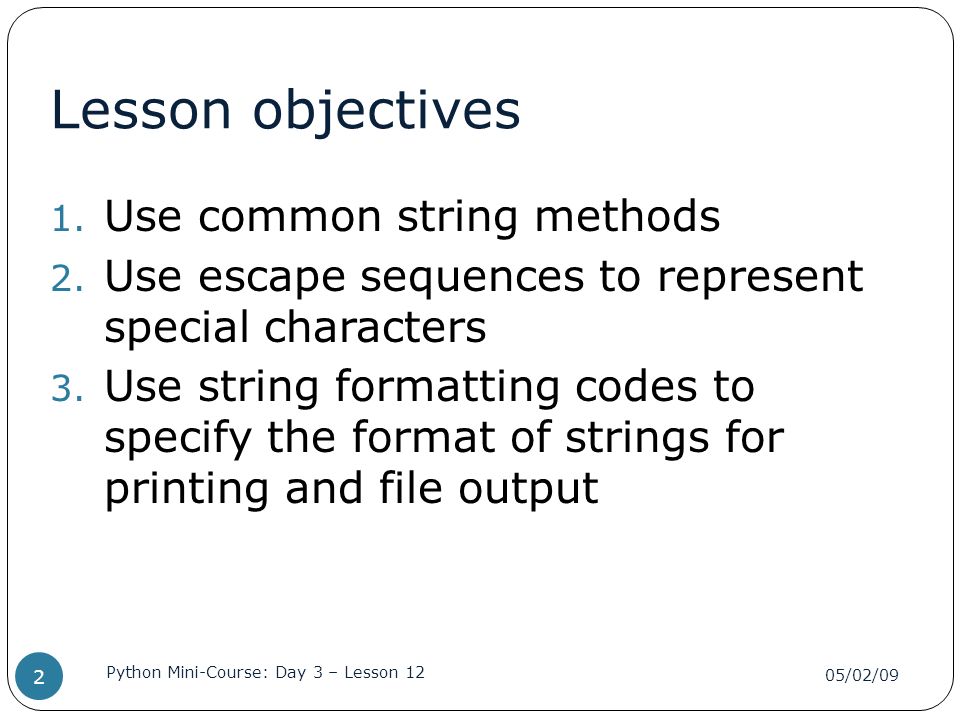 Lesson objectives

1. Use common string methods
2. Use escape sequences to represent special characters
3. Use string formatting codes to specify the format of strings for printing and file output

2

Python Mini-Course: Day 3 – Lesson 12

05/02/09